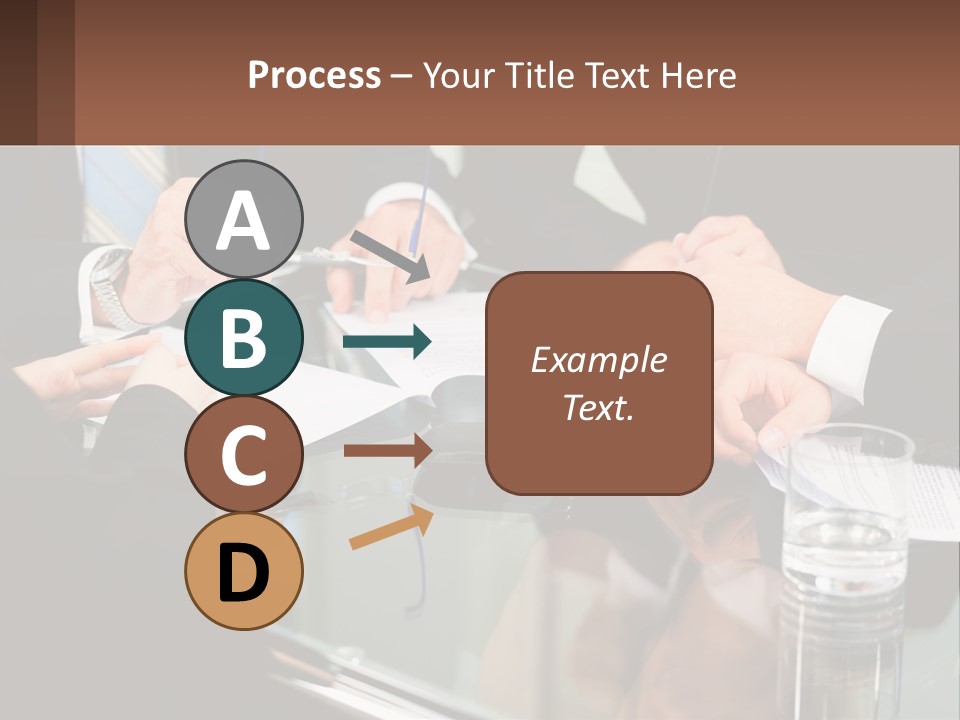 Process – Your Title Text Here

A

B

C

D

Example Text.